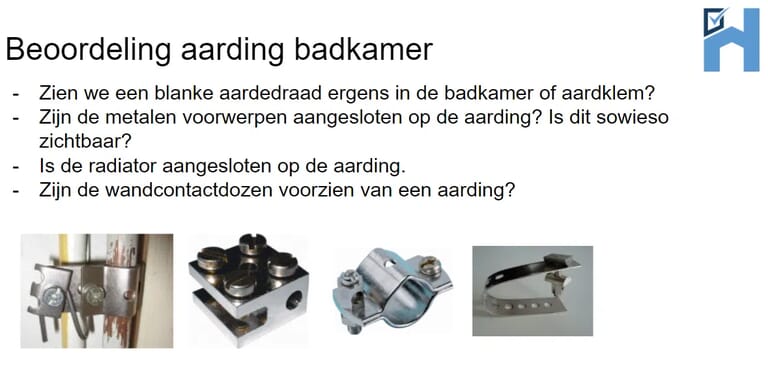 Beoordeling aarding badkamer

- Zien we een blanke aardedraad ergens in de badkamer of aardklem?
- Zijn de metalen voorwerpen aangesloten op de aarding? Is dit sowieso zichtbaar?
- Is de radiator aangesloten op de aarding.
- Zijn de wandcontactdozen voorzien van een aarding?